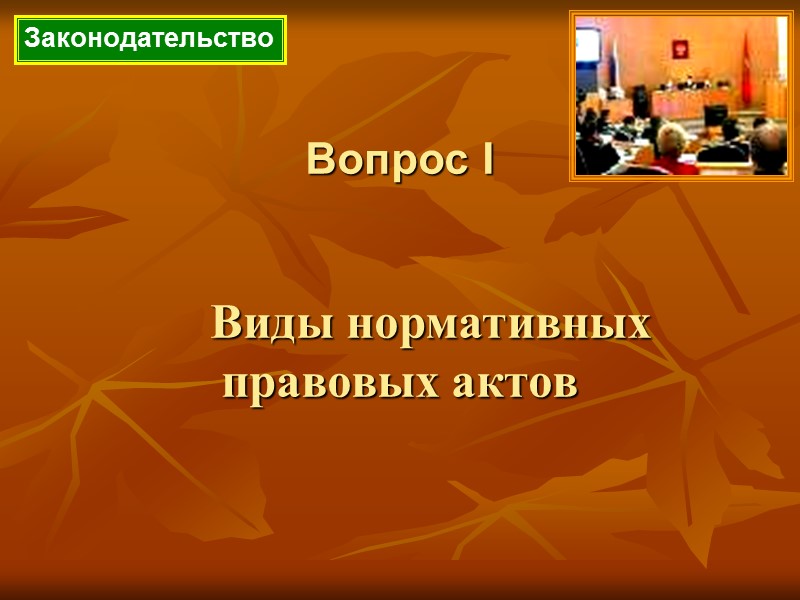 Законодательство

Вопрос I

Виды нормативных правовых актов